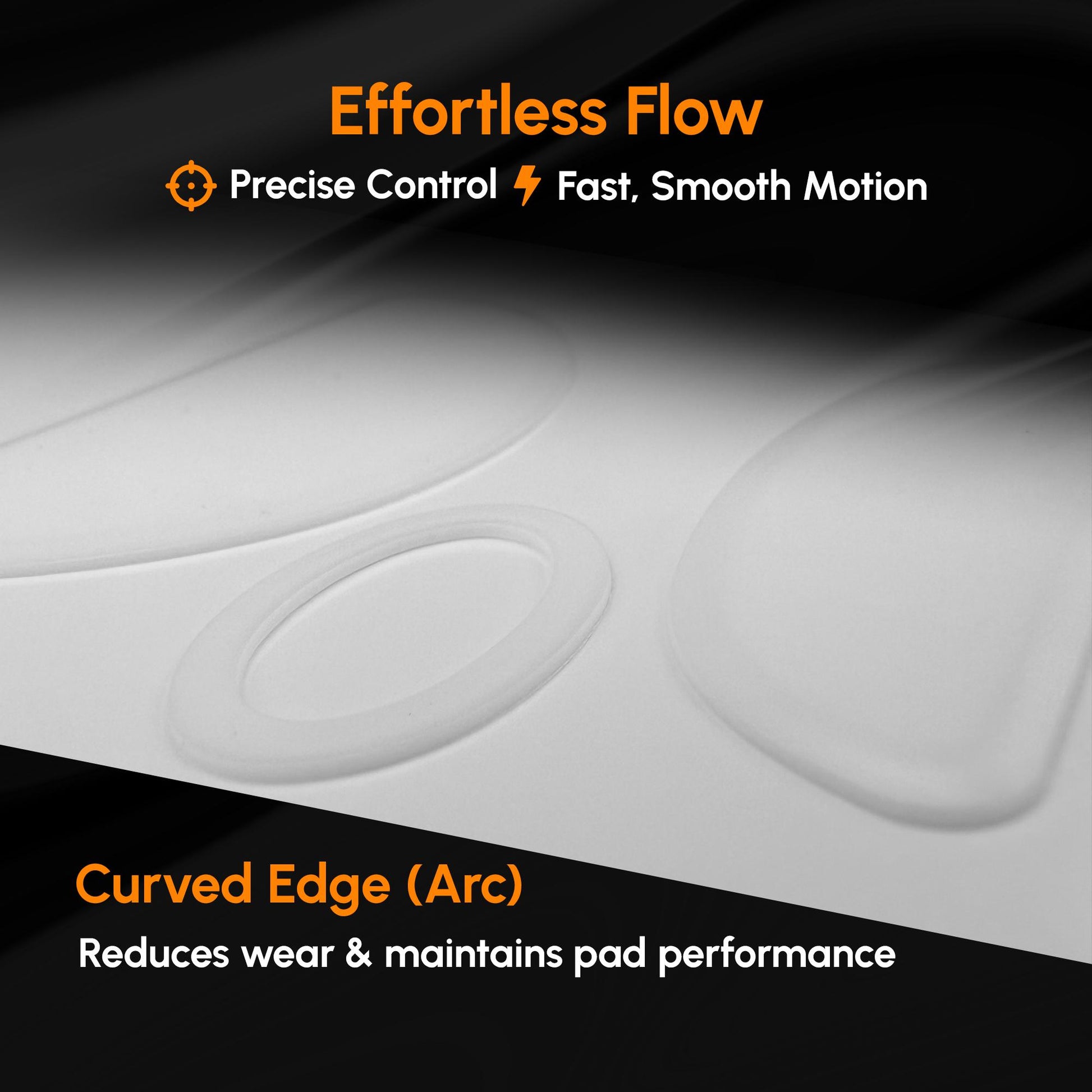 Effortless Flow

Precise Control Fast, Smooth Motion

Curved Edge (Arc)

Reduces wear & maintains pad performance